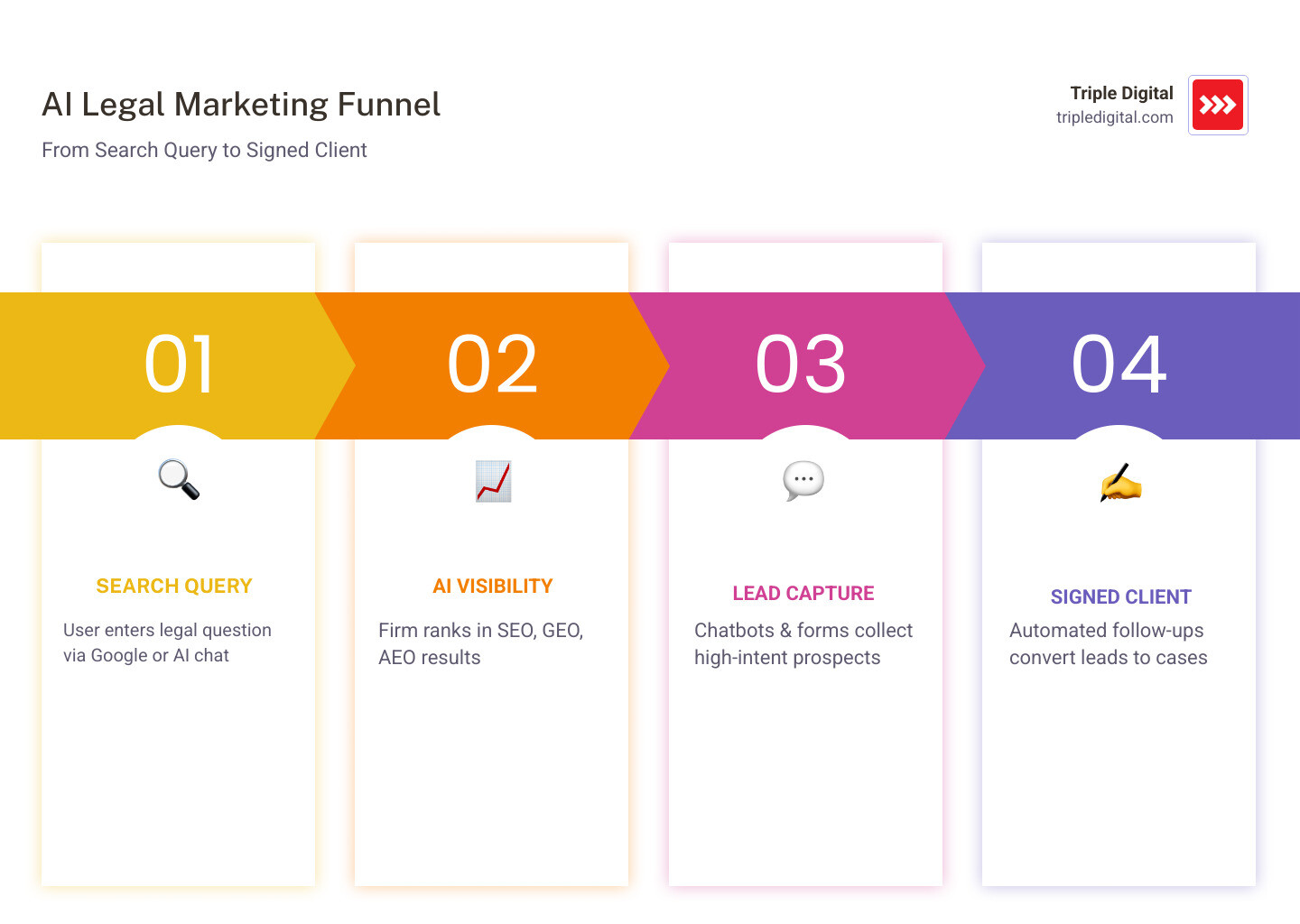 AI Legal Marketing Funnel

From Search Query to Signed Client

Triple Digital
tripledigital.com

01

SEARCH QUERY

User enters legal question via Google or AI chat

02

AI VISIBILITY

Firm ranks in SEO, GEO, AEO results

03

LEAD CAPTURE

Chatbots & forms collect high-intent prospects

04

SIGNED CLIENT

Automated follow-ups convert leads to cases